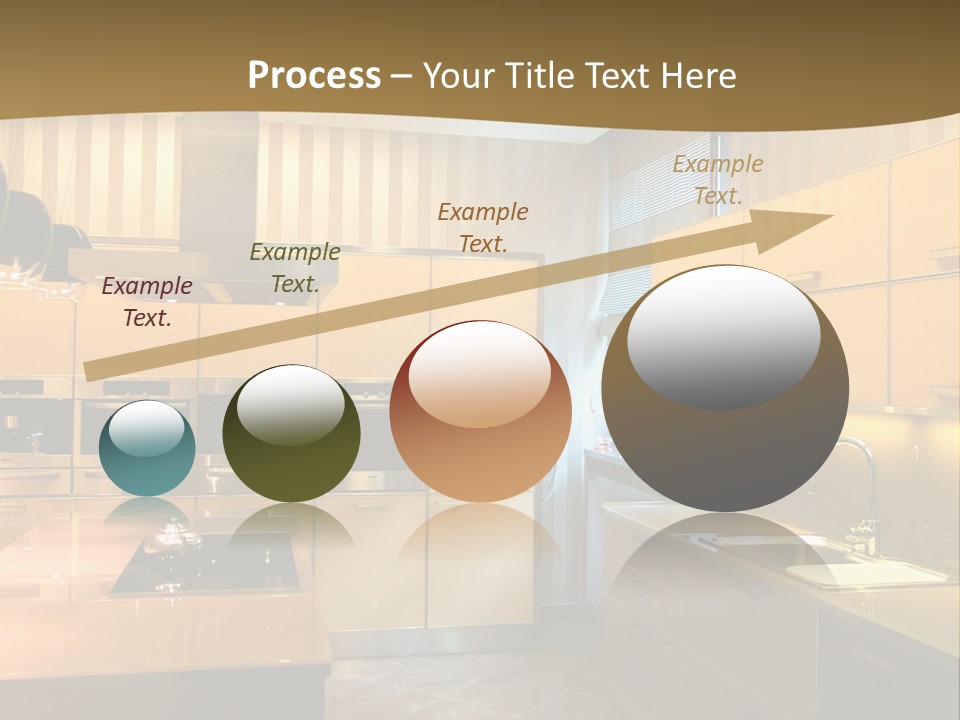 Process – Your Title Text Here

Example Text.

Example Text.

Example Text.

Example Text.